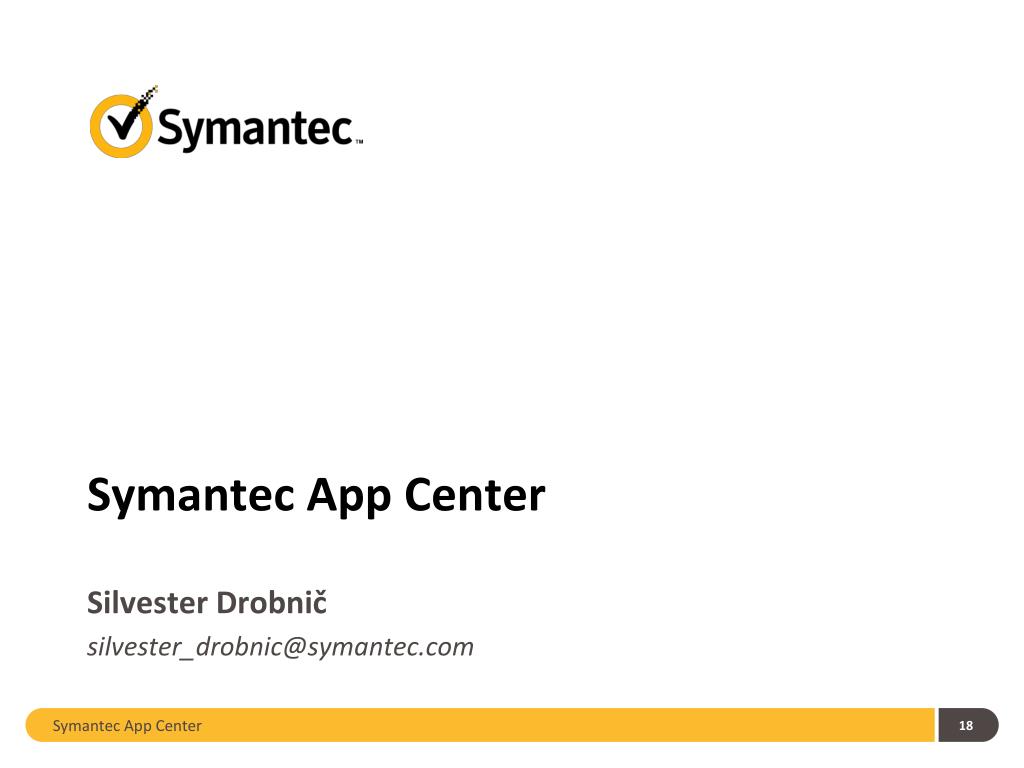 Symantec™

Symantec App Center

Silvester Drobnič

silvester_drobnic@symantec.com

Symantec App Center

18